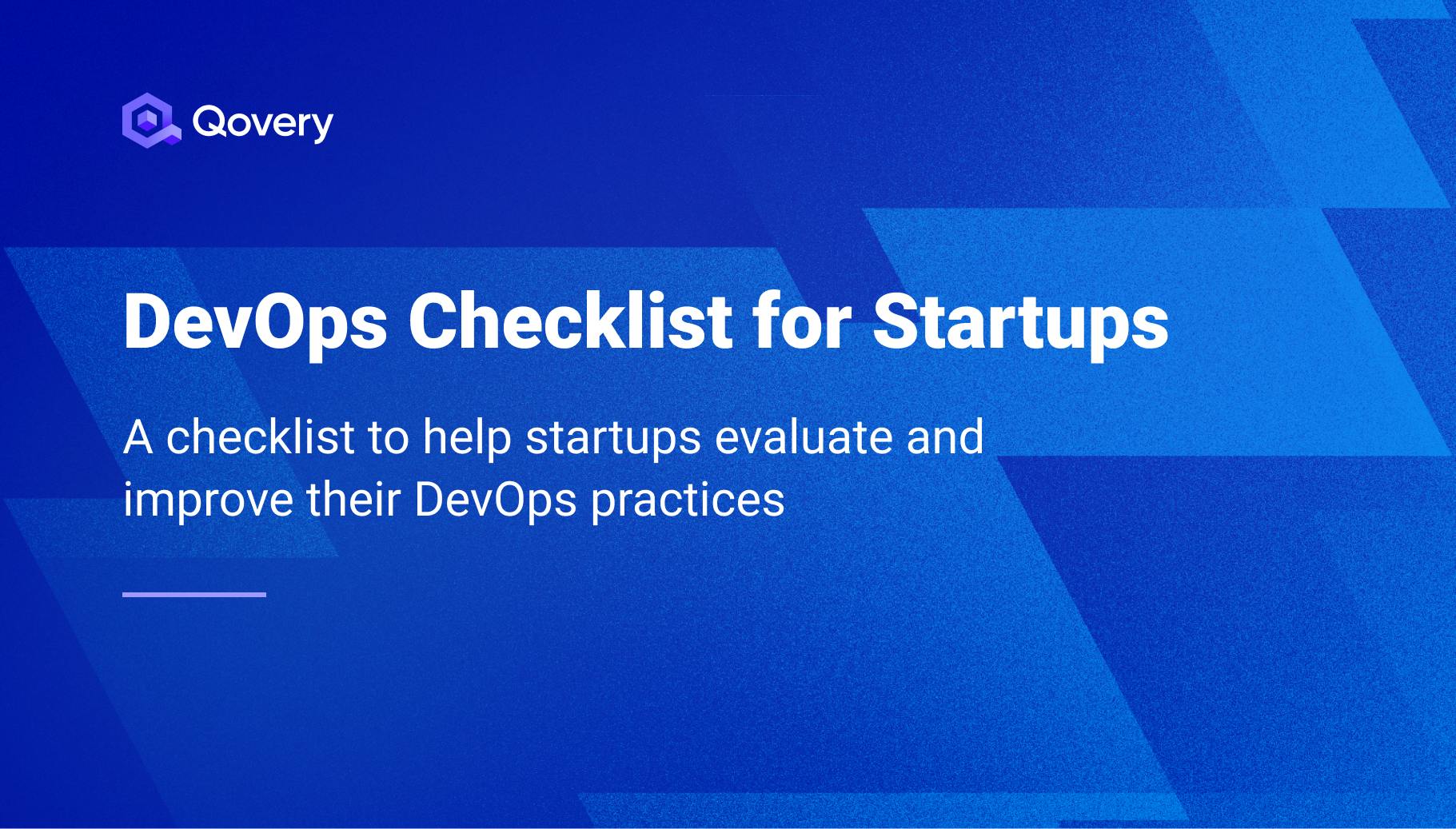 Qovery

DevOps Checklist for Startups

A checklist to help startups evaluate and improve their DevOps practices